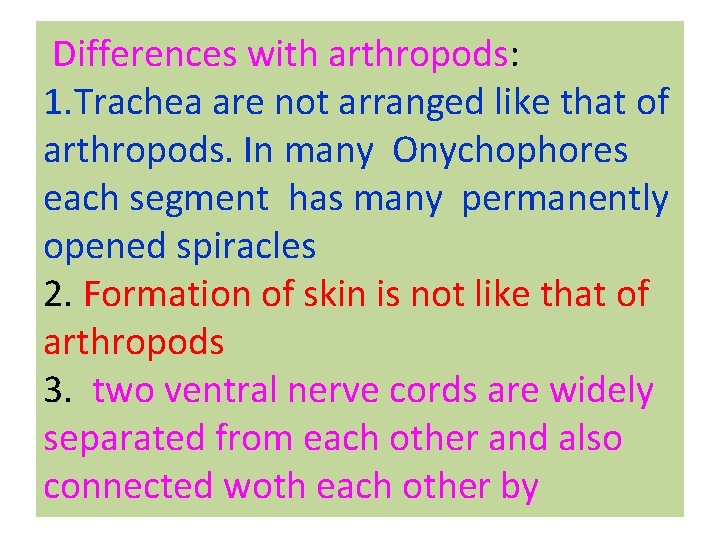 Differences with arthropods:
1.Trachea are not arranged like that of arthropods. In many Onychophores each segment has many permanently opened spiracles
2. Formation of skin is not like that of arthropods
3. two ventral nerve cords are widely separated from each other and also connected woth each other by